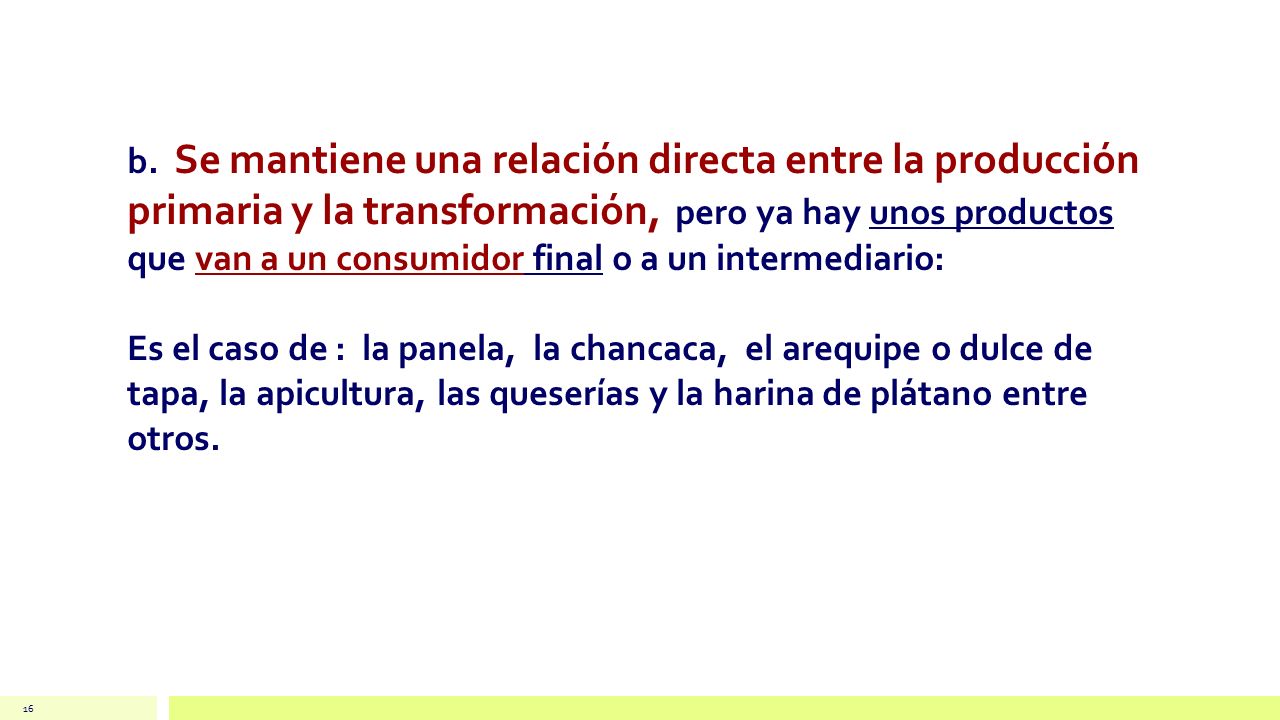 b. Se mantiene una relación directa entre la producción primaria y la transformación, pero ya hay unos productos que van a un consumidor final o a un intermediario:

Es el caso de : la panela, la chancaca, el arequipe o dulce de tapa, la apicultura, las queserías y la harina de plátano entre otros.

16